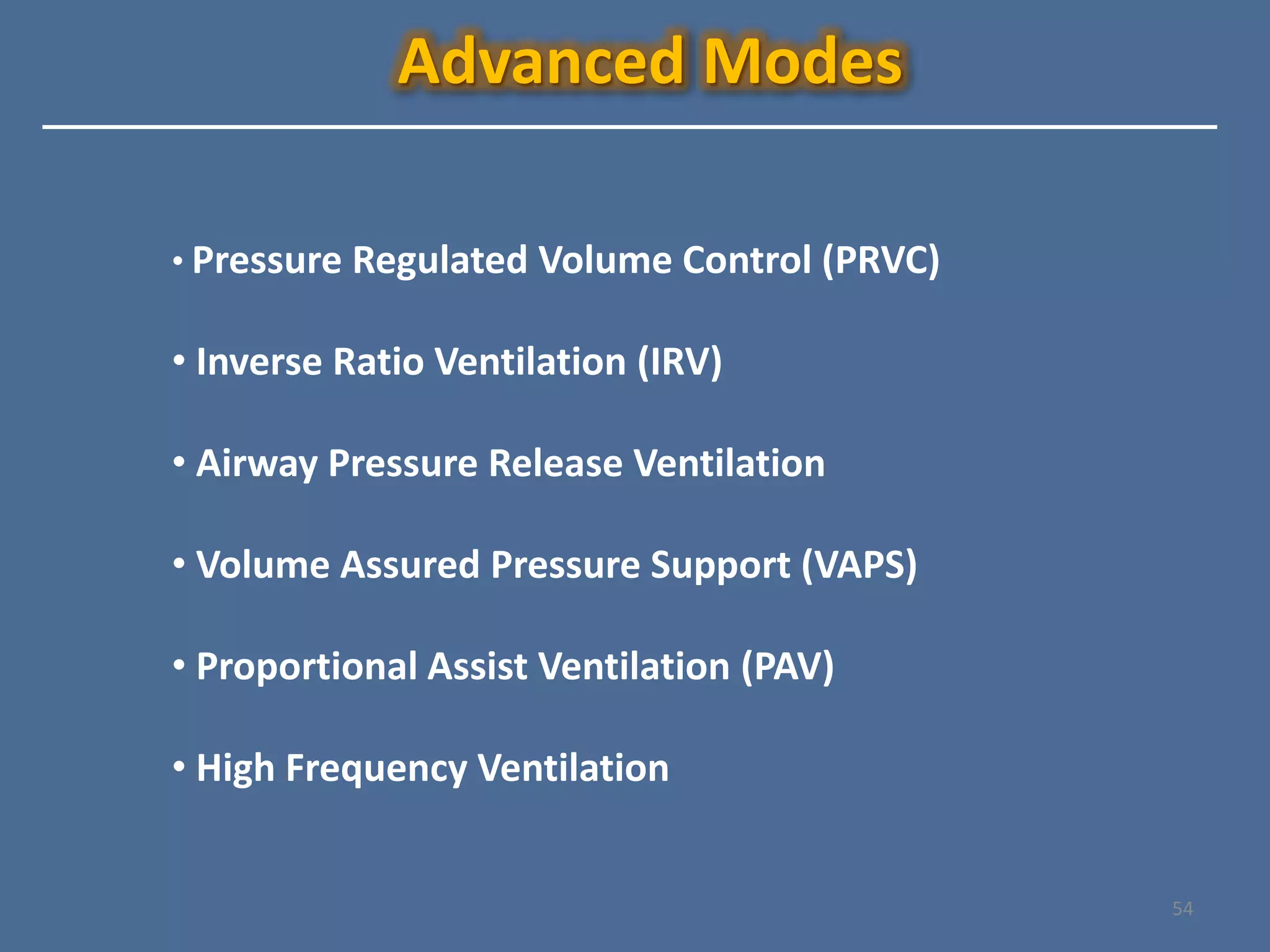 Advanced Modes

• Pressure Regulated Volume Control (PRVC)

• Inverse Ratio Ventilation (IRV)

• Airway Pressure Release Ventilation

• Volume Assured Pressure Support (VAPS)

• Proportional Assist Ventilation (PAV)

• High Frequency Ventilation

54